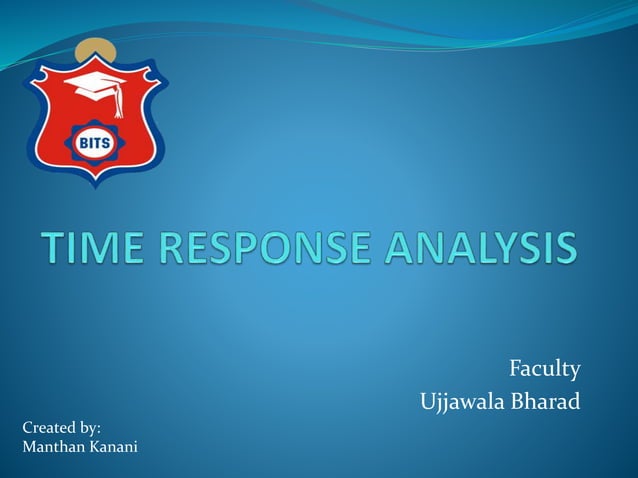 BITS

TIME RESPONSE ANALYSIS

Faculty
Ujjawala Bharad

Created by:
Manthan Kanani